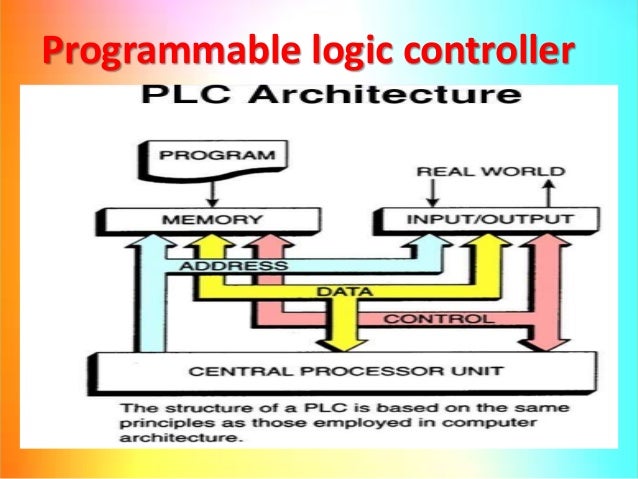 Programmable logic controller

PLC Architecture

PROGRAM

REAL WORLD

MEMORY

INPUT/OUTPUT

ADDRESS

DATA

CONTROL

CENTRAL PROCESSOR UNIT

The structure of a PLC is based on the same principles as those employed in computer architecture.